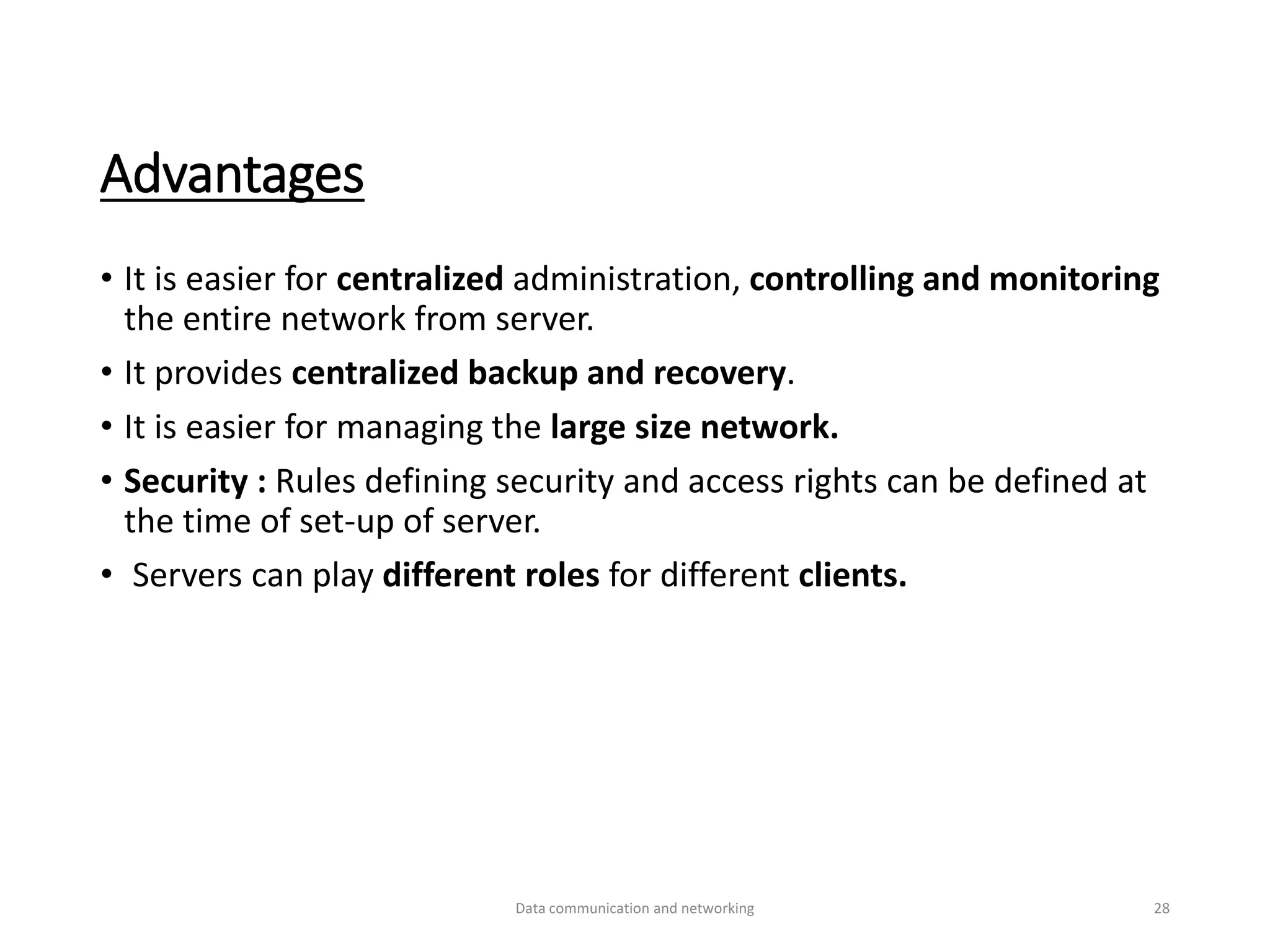 Advantages

• It is easier for centralized administration, controlling and monitoring the entire network from server.

• It provides centralized backup and recovery.

• It is easier for managing the large size network.

• Security : Rules defining security and access rights can be defined at the time of set-up of server.

• Servers can play different roles for different clients.

Data communication and networking

28